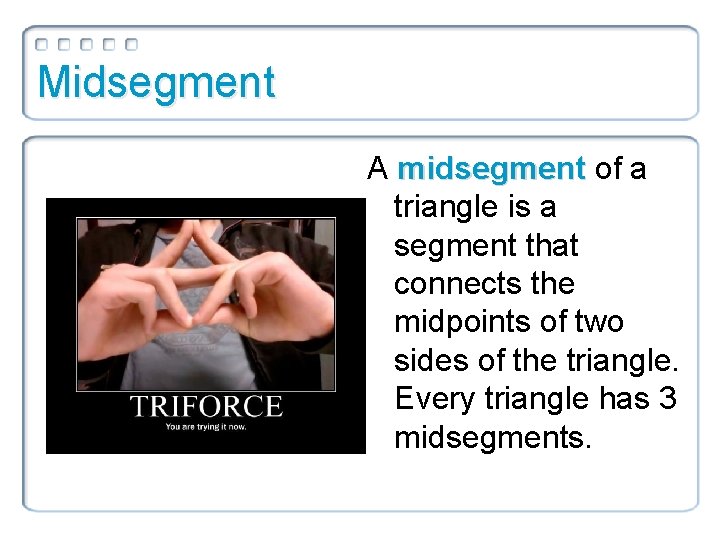 Midsegment

TRIFORCE

You are trying it now.

A midsegment of a triangle is a segment that connects the midpoints of two sides of the triangle. Every triangle has 3 midsegments.